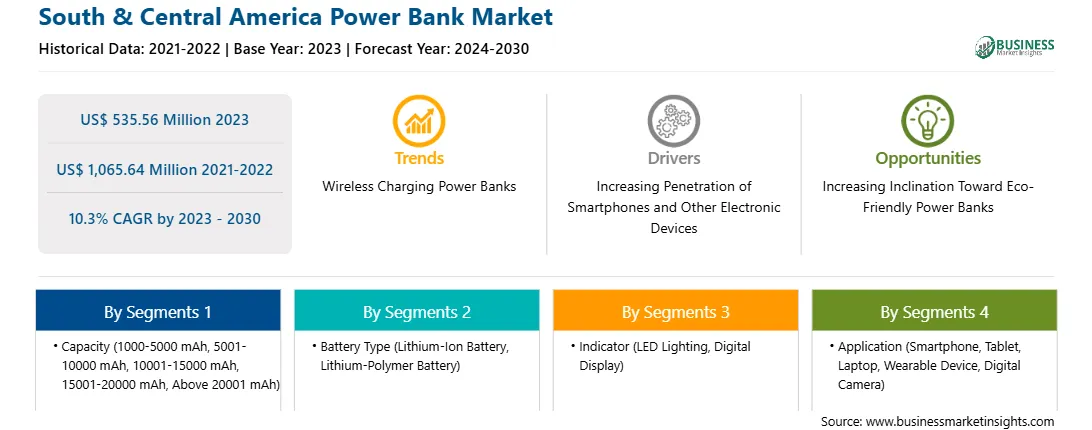 South & Central America Power Bank Market

Historical Data: 2021-2022 | Base Year: 2023 | Forecast Year: 2024-2030

BUSINESS Market Insights

US$ 535.56 Million 2023

US$ 1,065.64 Million 2021-2022

10.3% CAGR by 2023 - 2030

Trends

Wireless Charging Power Banks

Drivers

Increasing Penetration of Smartphones and Other Electronic Devices

Opportunities

Increasing Inclination Toward Eco-Friendly Power Banks

By Segments 1

• Capacity (1000-5000 mAh, 5001-10000 mAh, 10001-15000 mAh, 15001-20000 mAh, Above 20001 mAh)

By Segments 2

• Battery Type (Lithium-Ion Battery, Lithium-Polymer Battery)

By Segments 3

• Indicator (LED Lighting, Digital Display)

By Segments 4

• Application (Smartphone, Tablet, Laptop, Wearable Device, Digital Camera)

Source: www.businessmarketinsights.com